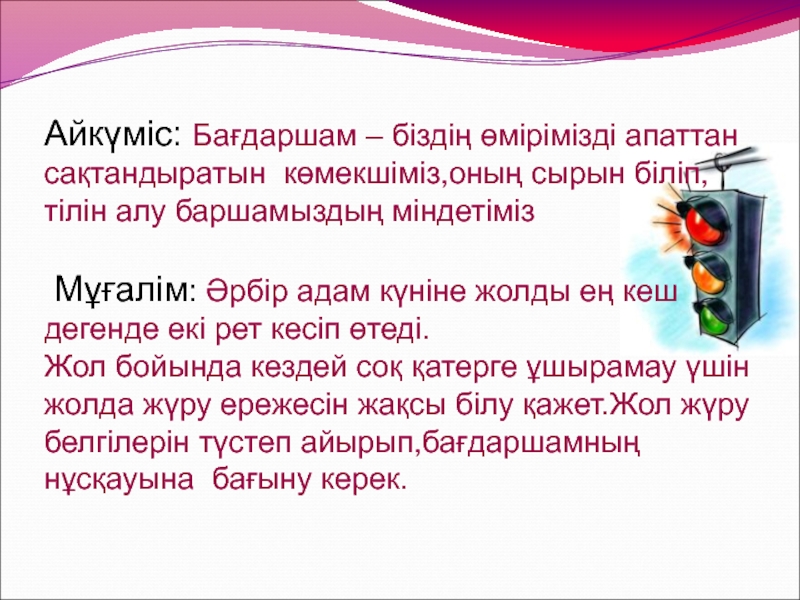 Айкүміс: Бағдаршам – біздің өмірімізді апаттан сақтандыратын көмекшіміз,оның сырын біліп, тілін алу баршамыздың міндетіміз

Мұғалім: Әрбір адам күніне жолды ең кеш дегенде екі рет кесіп өтеді.
Жол бойында кездей соқ қатерге ұшырамау үшін жолда жүру ережесін жақсы білу қажет.Жол жүру белгілерін түстеп айырып,бағдаршамның нұсқауына бағыну керек.